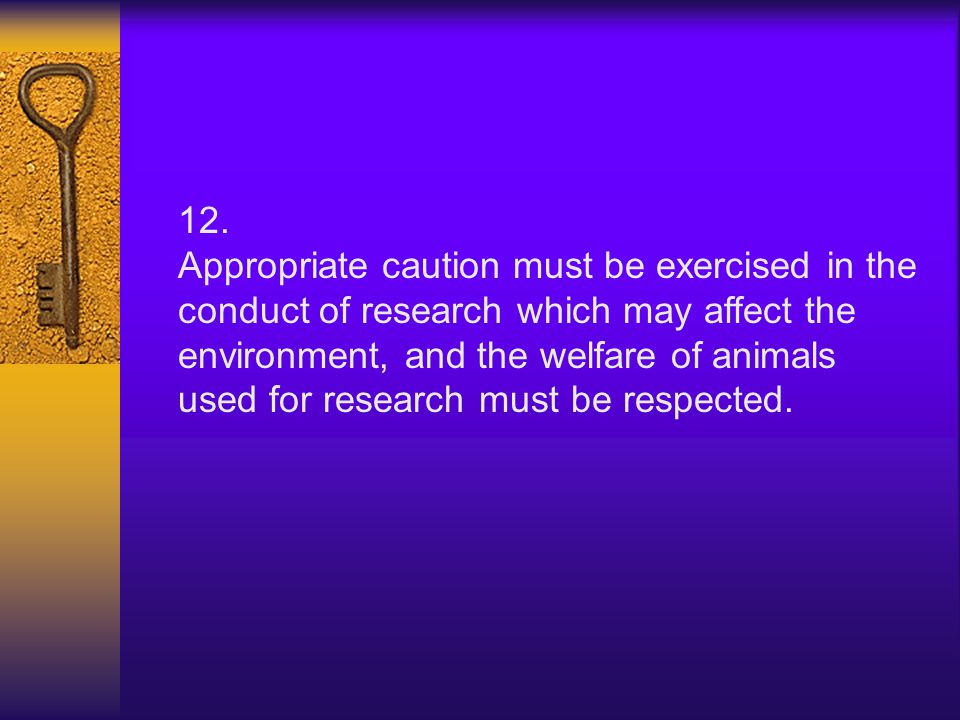 12.
Appropriate caution must be exercised in the conduct of research which may affect the environment, and the welfare of animals used for research must be respected.